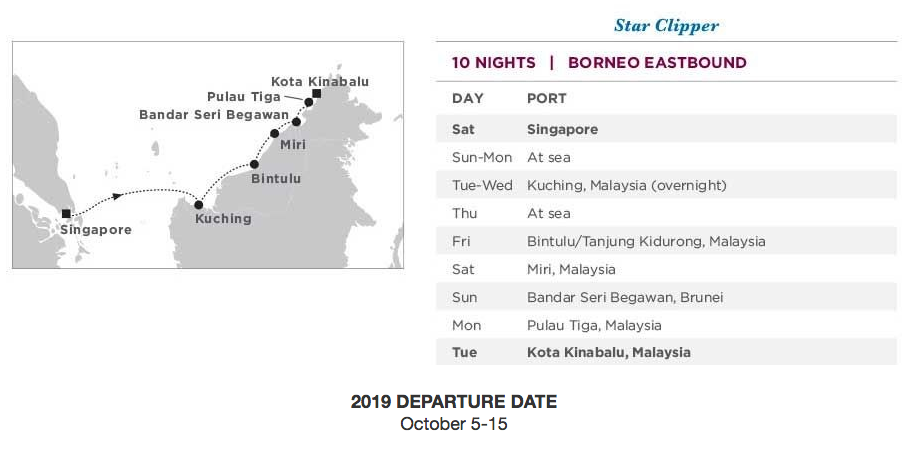 Kota Kinabalu
Pulau Tiga
Bandar Seri Begawan
Miri
Bintulu
Kuching
Singapore

Star Clipper

10 NIGHTS | BORNEO EASTBOUND

| DAY | PORT |
|---|---|
| Sat | Singapore |
| Sun-Mon | At sea |
| Tue-Wed | Kuching, Malaysia (overnight) |
| Thu | At sea |
| Fri | Bintulu/Tanjung Kidurong, Malaysia |
| Sat | Miri, Malaysia |
| Sun | Bandar Seri Begawan, Brunei |
| Mon | Pulau Tiga, Malaysia |
| Tue | Kota Kinabalu, Malaysia |

2019 DEPARTURE DATE
October 5-15